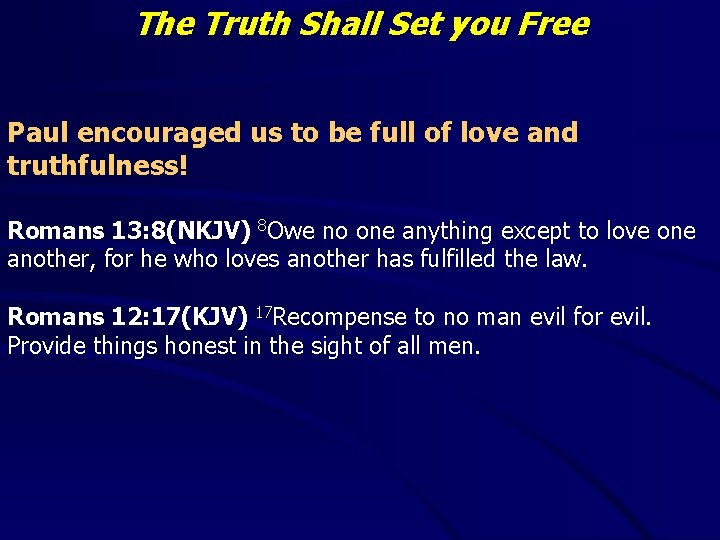 The Truth Shall Set you Free

Paul encouraged us to be full of love and truthfulness!

Romans 13:8(NKJV) $^{8}$Owe no one anything except to love one another, for he who loves another has fulfilled the law.

Romans 12:17(KJV) $^{17}$Recompense to no man evil for evil. Provide things honest in the sight of all men.